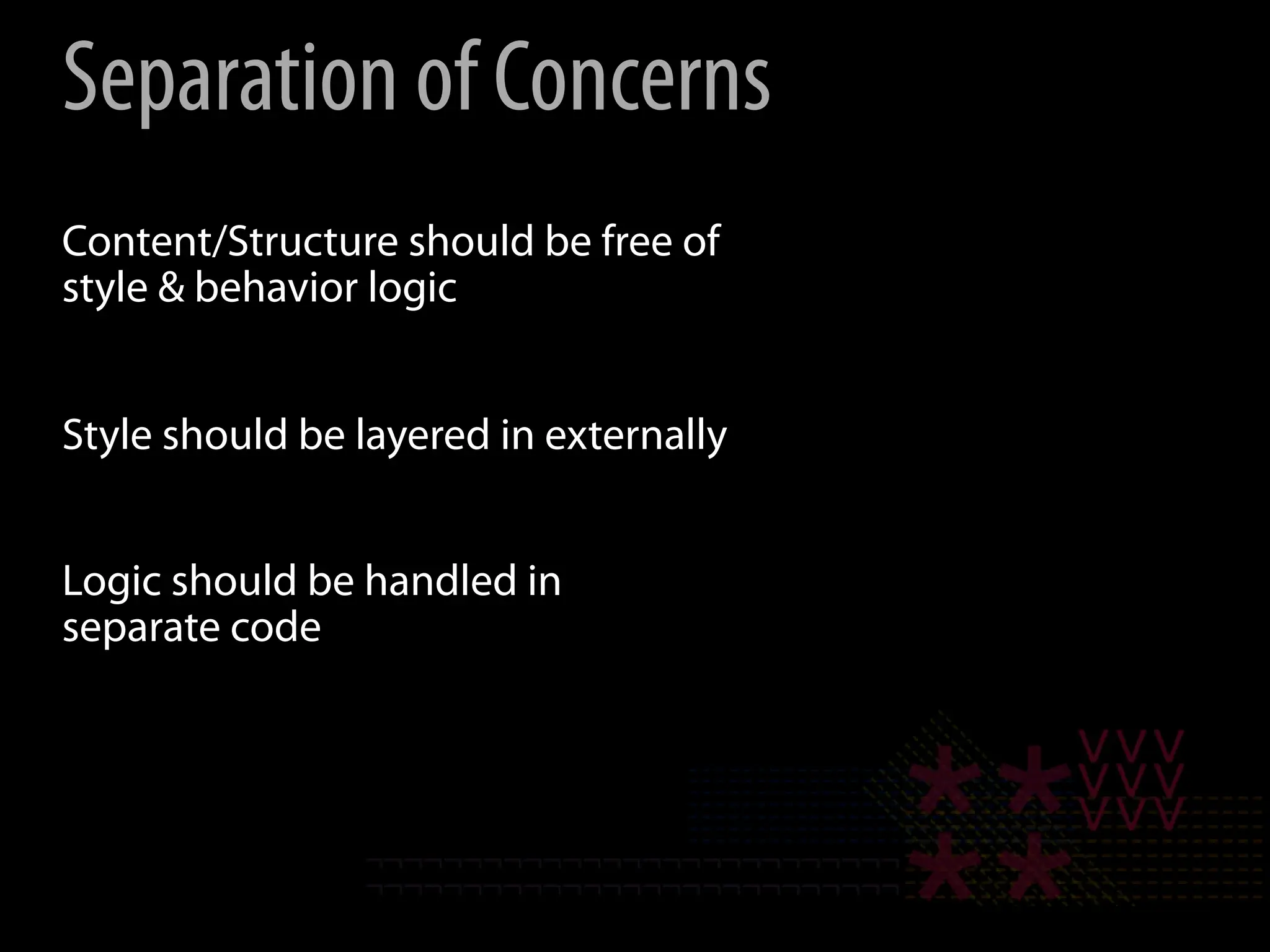 Separation of Concerns

Content/Structure should be free of style & behavior logic

Style should be layered in externally

Logic should be handled in separate code